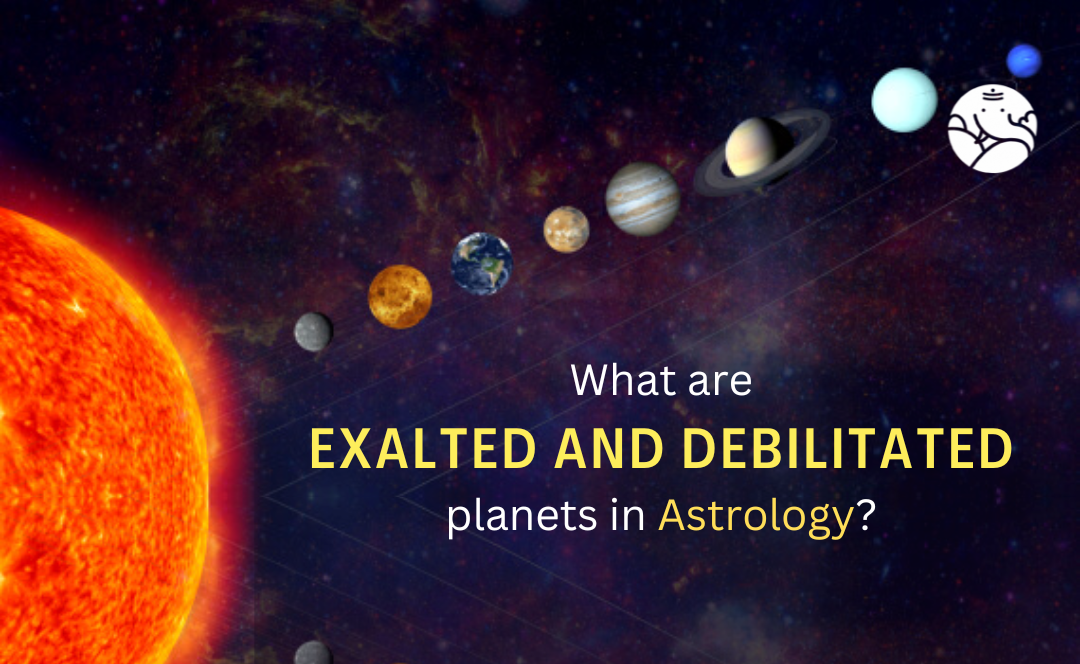 What are
EXALTED AND DEBILITATED
planets in Astrology?